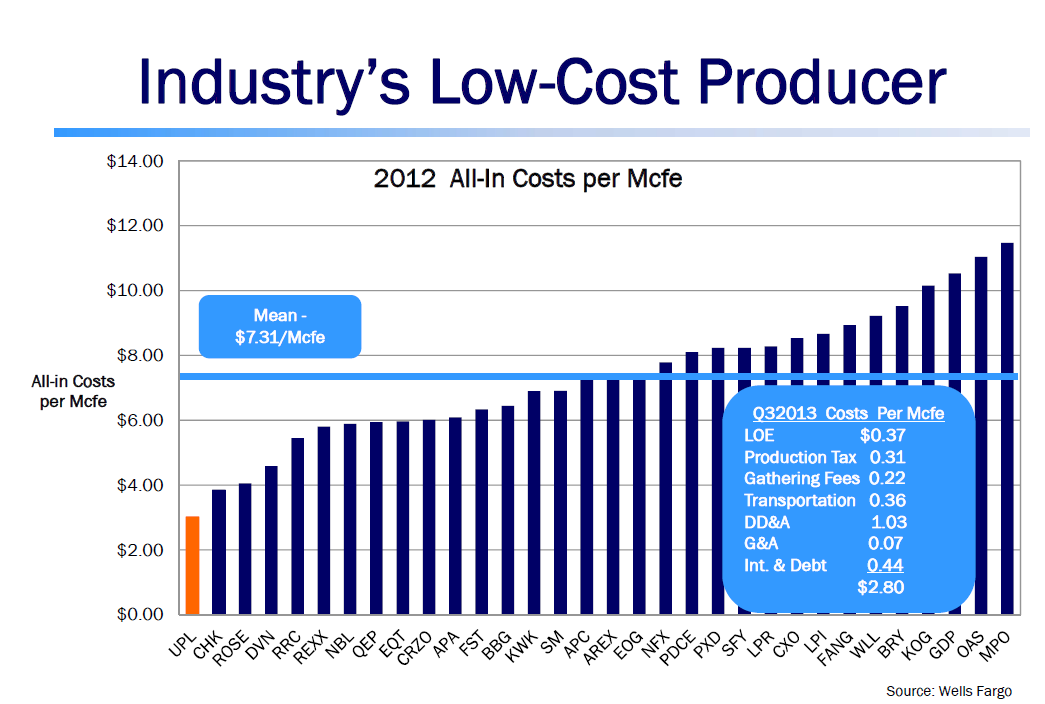 Industry's Low-Cost Producer

2012 All-In Costs per Mcfe

$14.00
$12.00
$10.00
$8.00
$6.00
$4.00
$2.00
$0.00

All-in Costs per Mcfe

Mean - $7.31/Mcfe

Q32013 Costs Per Mcfe

| | |
|---|---|
| LOE | $0.37 |
| Production Tax | 0.31 |
| Gathering Fees | 0.22 |
| Transportation | 0.36 |
| DD&A | 1.03 |
| G&A | 0.07 |
| Int. & Debt | 0.44 |
| | $2.80 |

UPL CHK ROSE DVN RRC REXX NBL QEP EQT CRZO APA FST BBG KWK SM APC AREX EOG NFX PDCE PXD SFY LPR CXO LPI FANG WLL BRY KOG GDP OAS MPO

Source: Wells Fargo